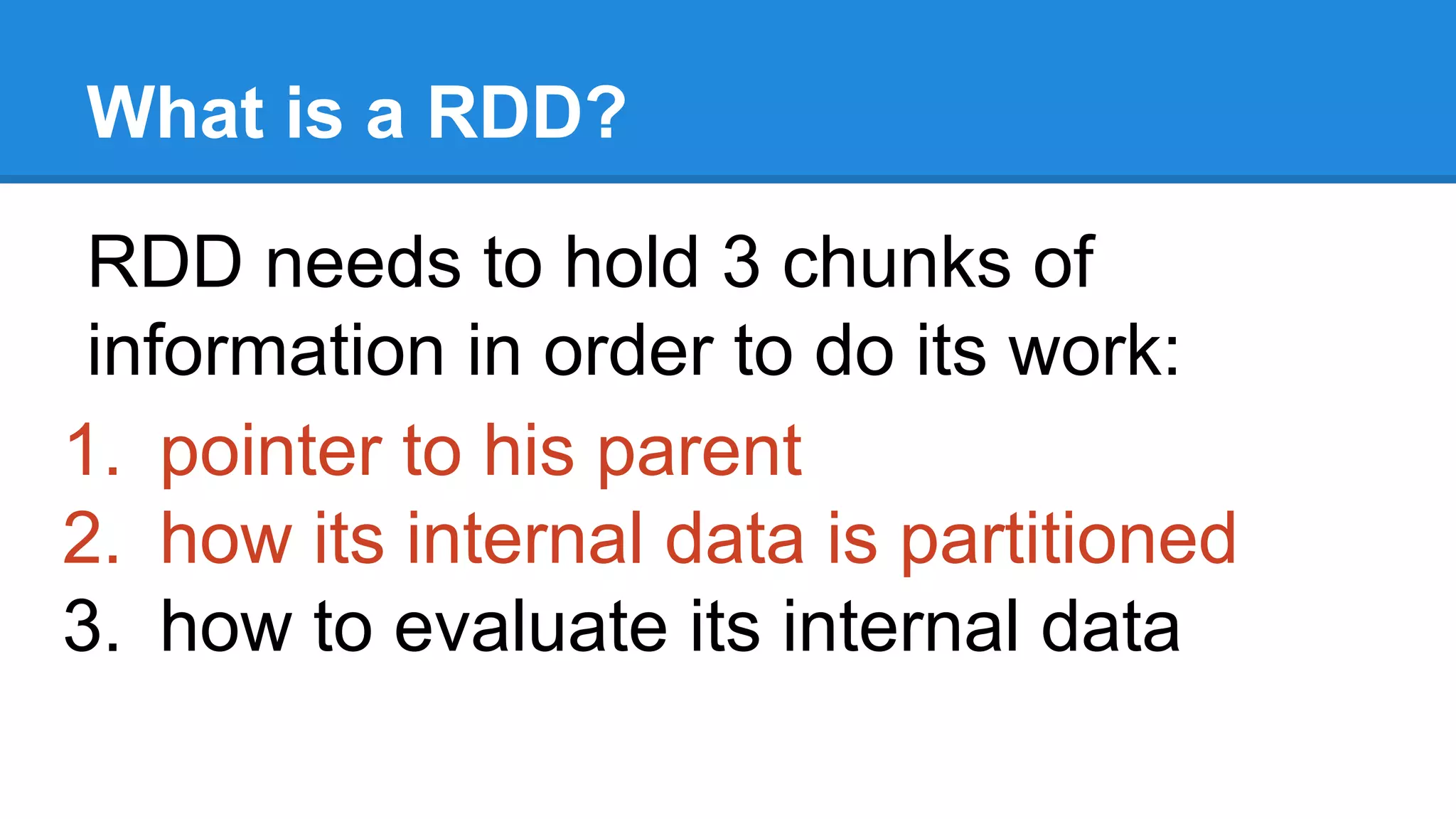 What is a RDD?

RDD needs to hold 3 chunks of information in order to do its work:

1. pointer to his parent
2. how its internal data is partitioned
3. how to evaluate its internal data